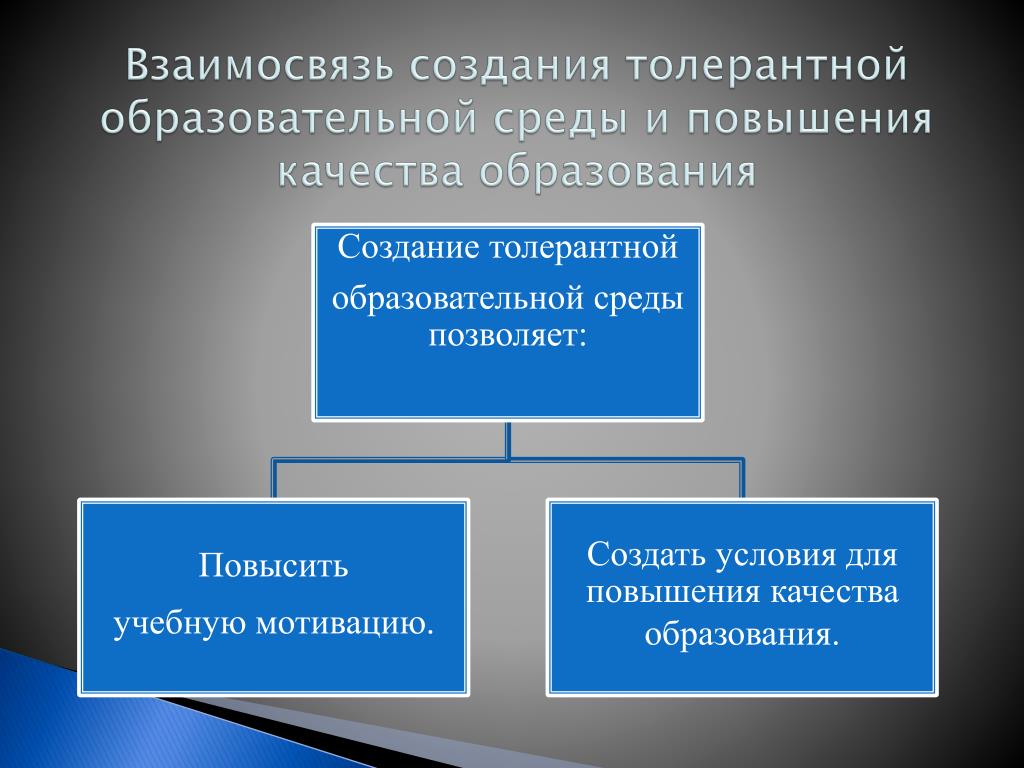 Взаимосвязь создания толерантной образовательной среды и повышения качества образования

Создание толерантной

образовательной среды позволяет:

Повысить

учебную мотивацию.

Создать условия для повышения качества образования.